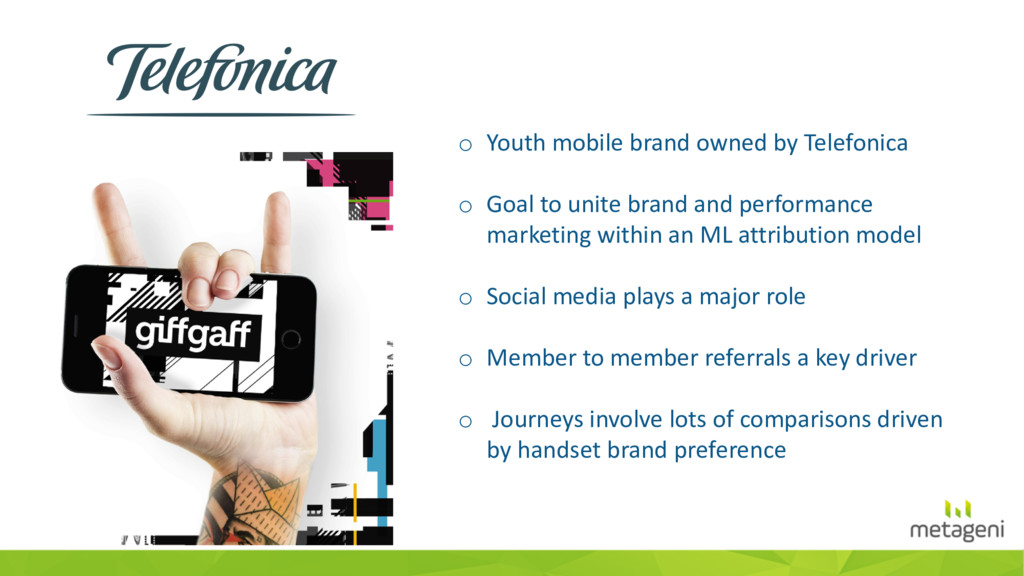 Telefonica

giffgaff

o Youth mobile brand owned by Telefonica

o Goal to unite brand and performance marketing within an ML attribution model

o Social media plays a major role

o Member to member referrals a key driver

o Journeys involve lots of comparisons driven by handset brand preference

metageni